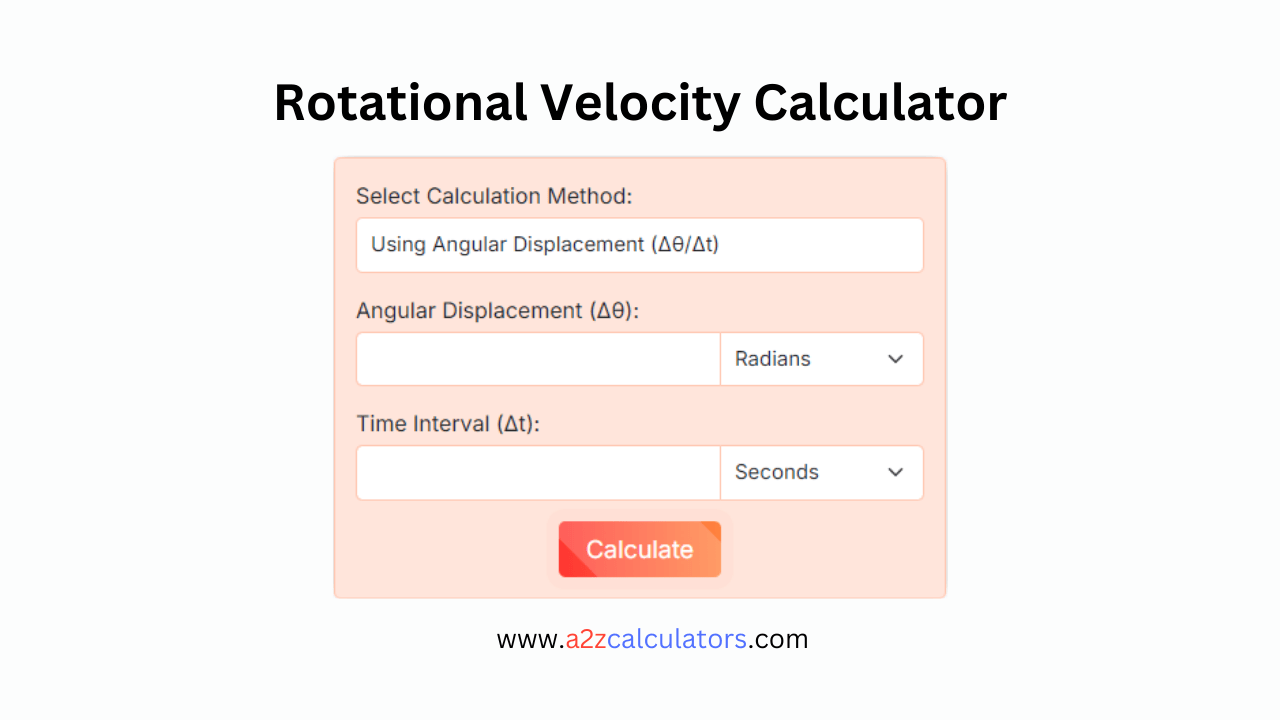 Rotational Velocity Calculator

Select Calculation Method:

Using Angular Displacement (Δθ/Δt)

Angular Displacement (Δθ):

Radians

Time Interval (Δt):

Seconds

Calculate

www.a2zcalculators.com